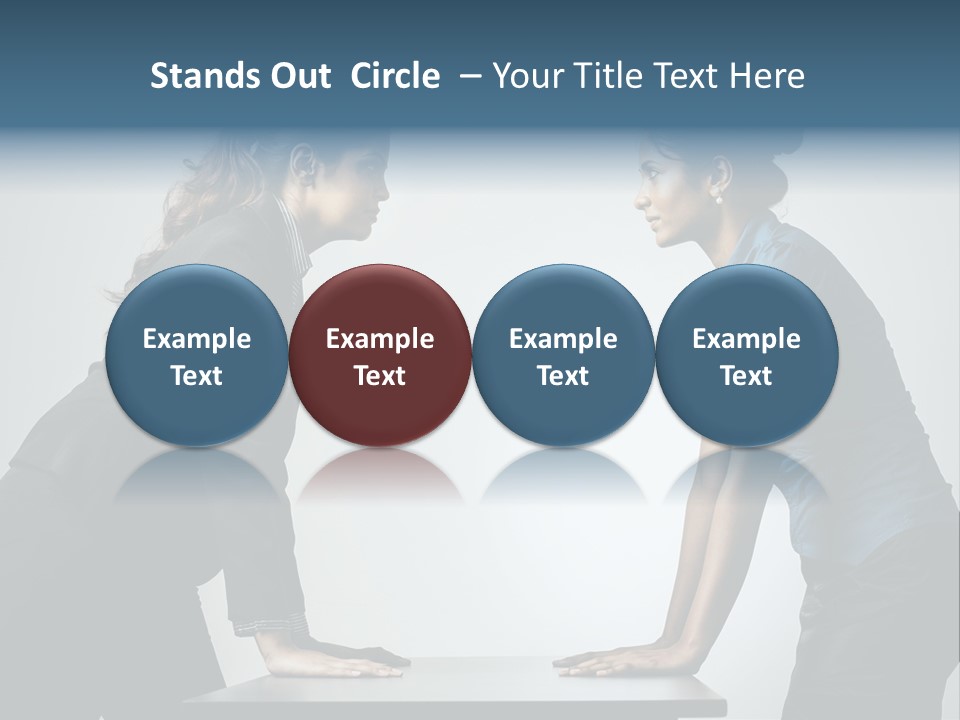 Stands Out Circle – Your Title Text Here

Example Text

Example Text

Example Text

Example Text